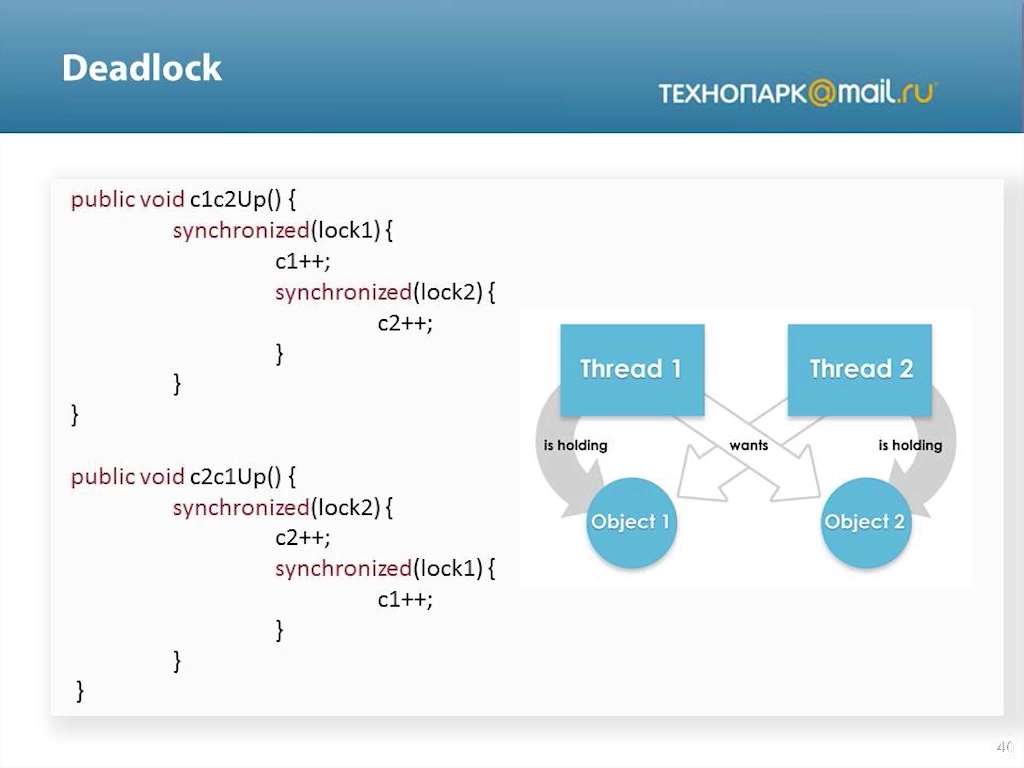 Deadlock

ТЕХНОПАРК@mail.ru

public void c1c2Up() {
synchronized(lock1) {
c1++;
synchronized(lock2) {
c2++;
}
}
}

public void c2c1Up() {
synchronized(lock2) {
c2++;
synchronized(lock1) {
c1++;
}
}
}

Thread 1

Thread 2

is holding

wants

is holding

Object 1

Object 2

40